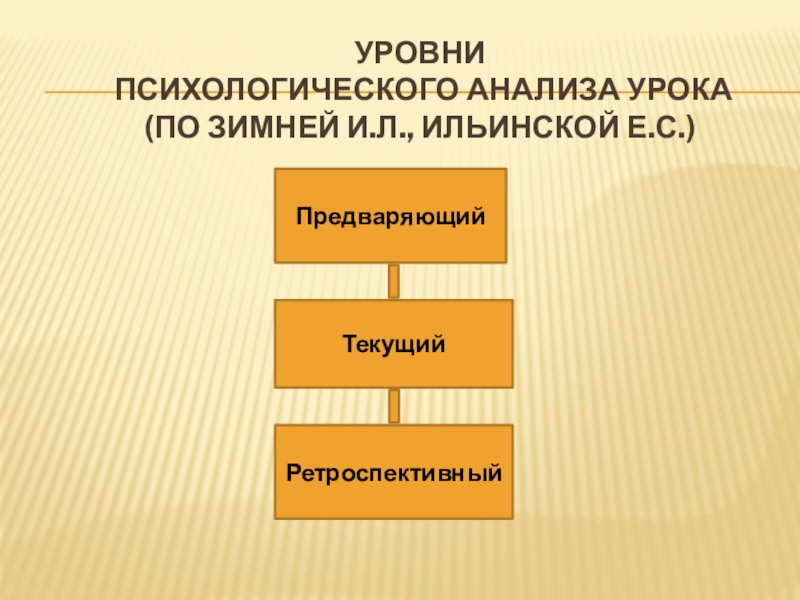 УРОВНИ
ПСИХОЛОГИЧЕСКОГО АНАЛИЗА УРОКА
(ПО ЗИМНЕЙ И.Л., ИЛЬИНСКОЙ Е.С.)

Предваряющий

Текущий

Ретроспективный